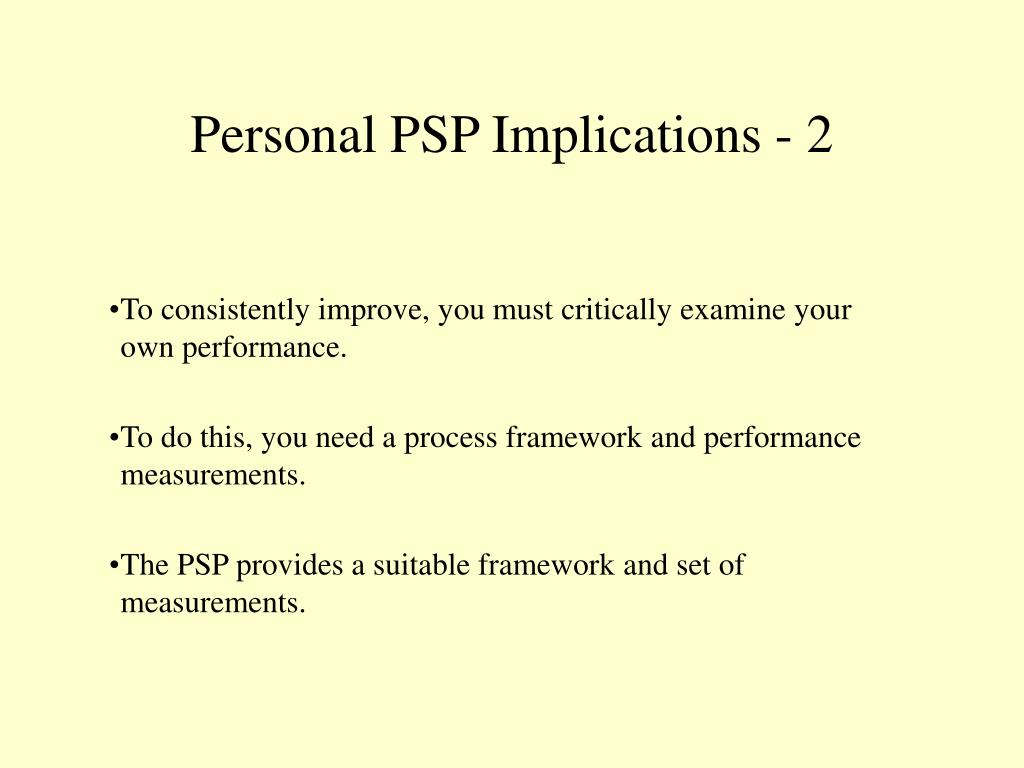 Personal PSP Implications - 2

•To consistently improve, you must critically examine your own performance.

•To do this, you need a process framework and performance measurements.

•The PSP provides a suitable framework and set of measurements.